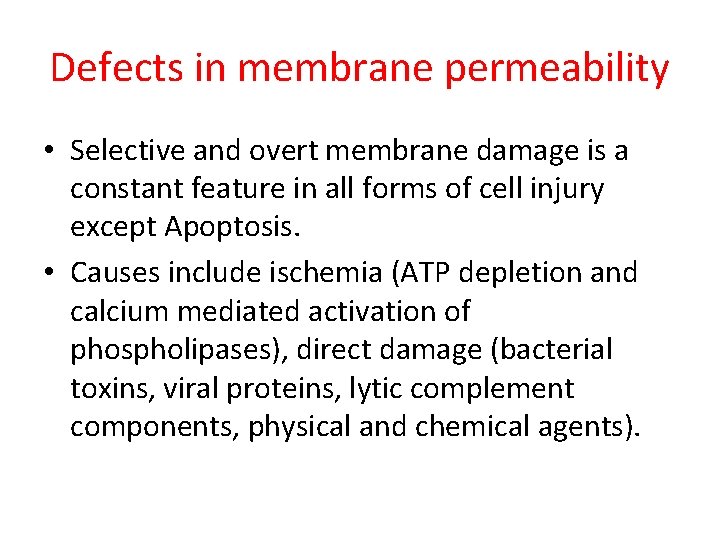 Defects in membrane permeability

• Selective and overt membrane damage is a constant feature in all forms of cell injury except Apoptosis.

• Causes include ischemia (ATP depletion and calcium mediated activation of phospholipases), direct damage (bacterial toxins, viral proteins, lytic complement components, physical and chemical agents).